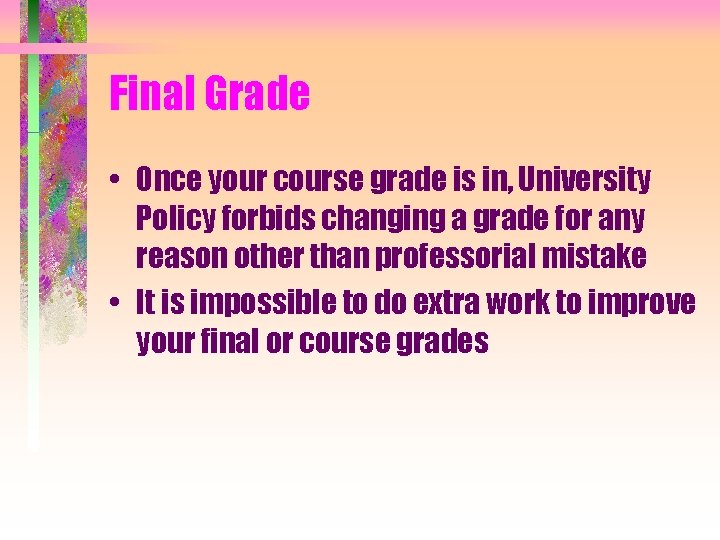 Final Grade

• Once your course grade is in, University Policy forbids changing a grade for any reason other than professorial mistake

• It is impossible to do extra work to improve your final or course grades